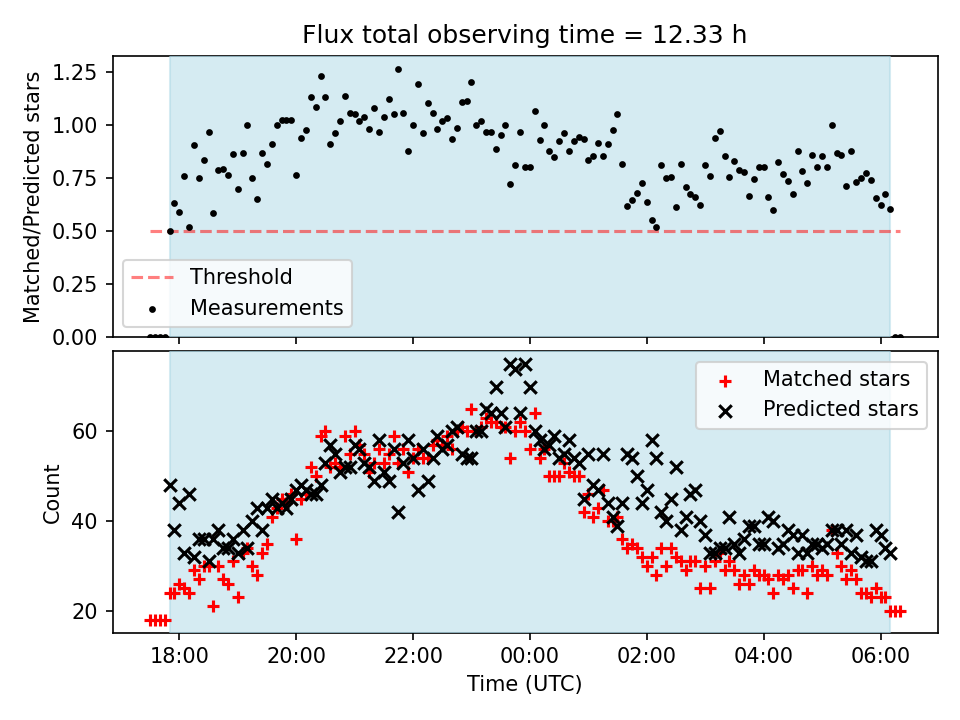 Flux total observing time = 12.33 h

Matched/Predicted stars

1.25
1.00
0.75
0.50
0.25
0.00

Threshold
Measurements

Count

60
40
20

Matched stars
Predicted stars

18:00
20:00
22:00
00:00
02:00
04:00
06:00

Time (UTC)